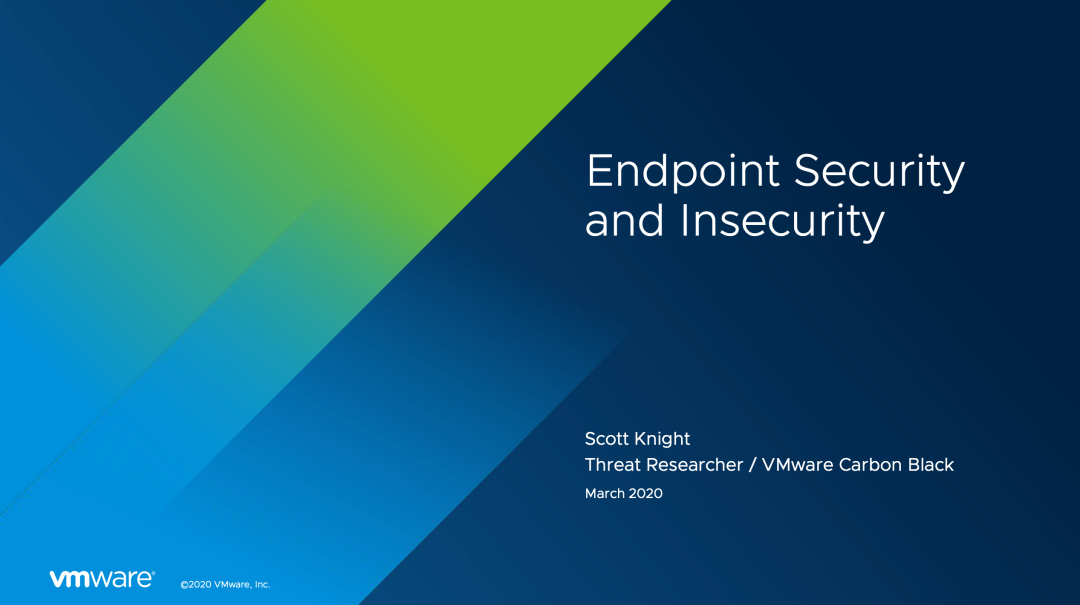 Endpoint Security and Insecurity

Scott Knight
Threat Researcher / VMware Carbon Black
March 2020

vmware®

©2020 VMware, Inc.